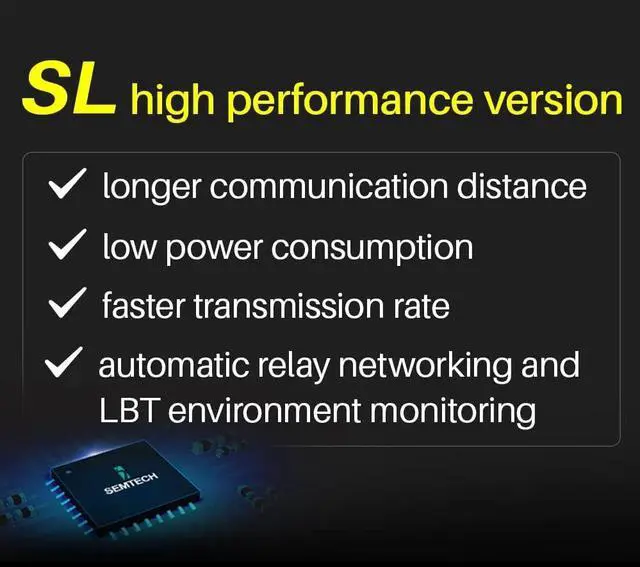 SL high performance version

✓ longer communication distance

✓ low power consumption

✓ faster transmission rate

✓ automatic relay networking and LBT environment monitoring

SEMTECH